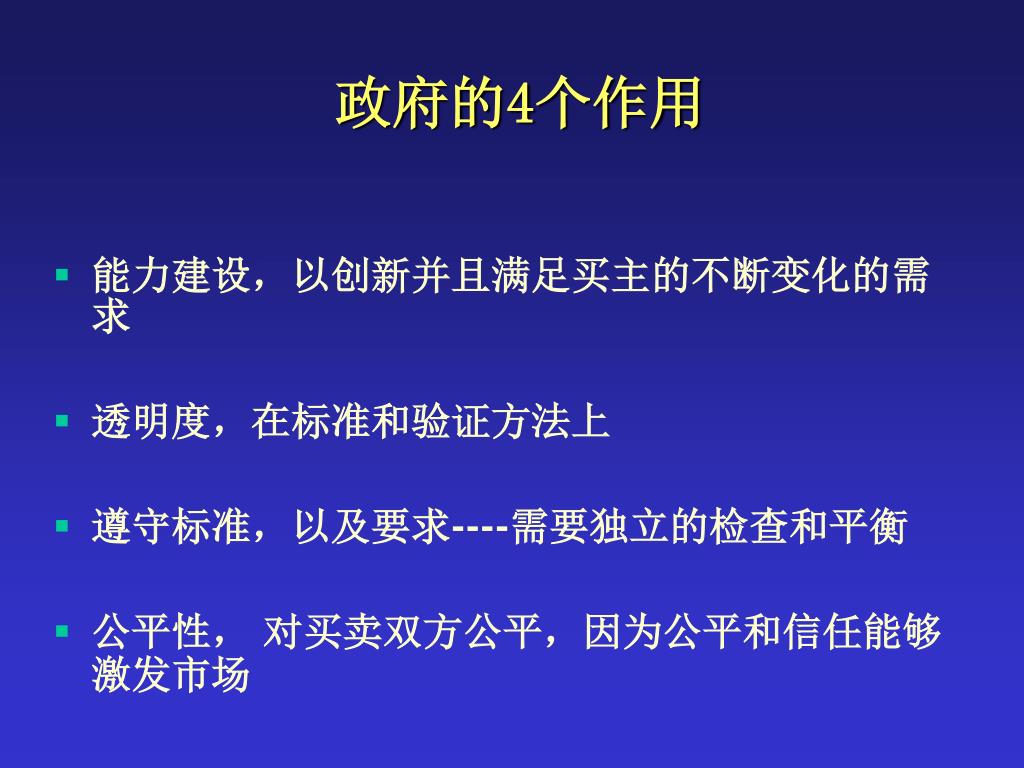 政府的4个作用

▪ 能力建设，以创新并且满足买主的不断变化的需求

▪ 透明度，在标准和验证方法上

▪ 遵守标准，以及要求----需要独立的检查和平衡

▪ 公平性， 对买卖双方公平，因为公平和信任能够激发市场